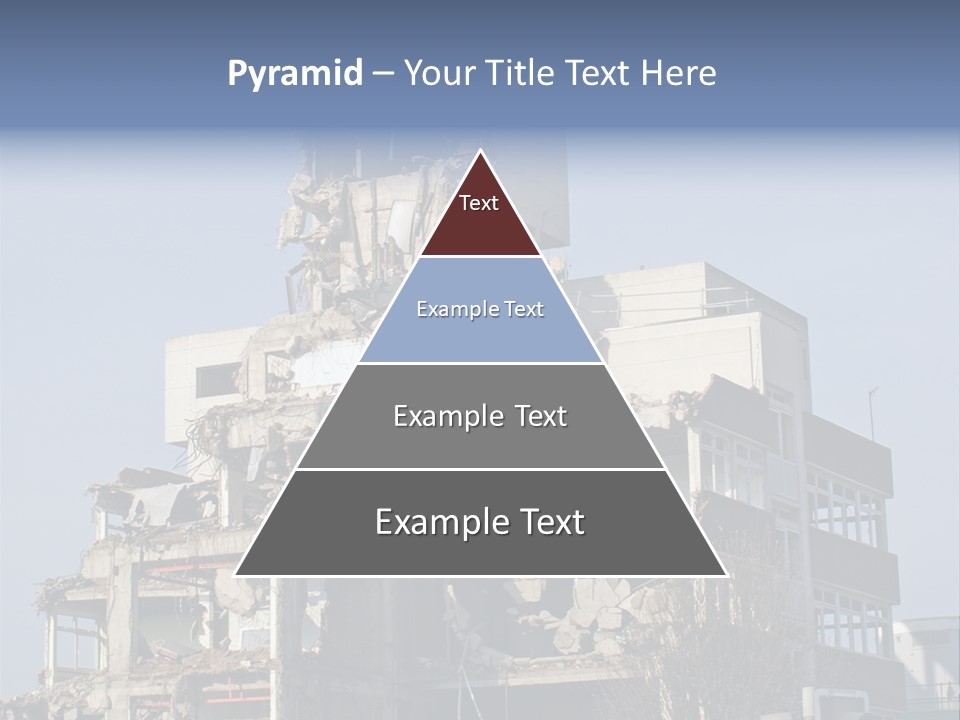 Pyramid – Your Title Text Here

Text

Example Text

Example Text

Example Text